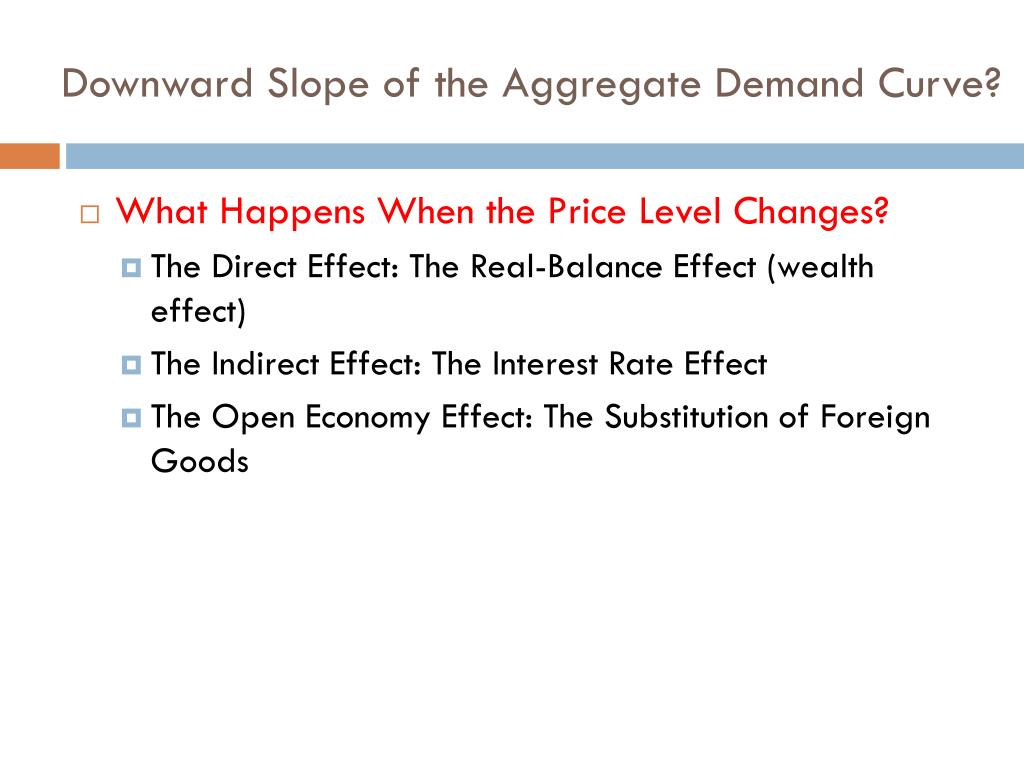 Downward Slope of the Aggregate Demand Curve?

What Happens When the Price Level Changes?

The Direct Effect: The Real-Balance Effect (wealth effect)

The Indirect Effect: The Interest Rate Effect

The Open Economy Effect: The Substitution of Foreign Goods